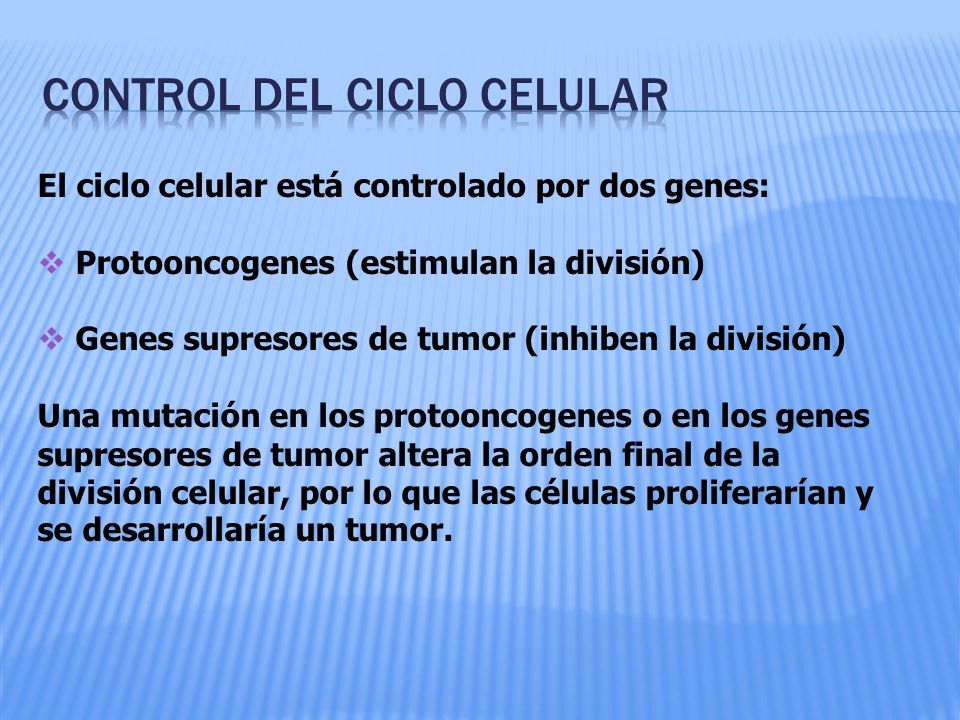 CONTROL DEL CICLO CELULAR

El ciclo celular está controlado por dos genes:

❖ Protooncogenes (estimulan la división)

❖ Genes supresores de tumor (inhiben la división)

Una mutación en los protooncogenes o en los genes supresores de tumor altera la orden final de la división celular, por lo que las células proliferarían y se desarrollaría un tumor.